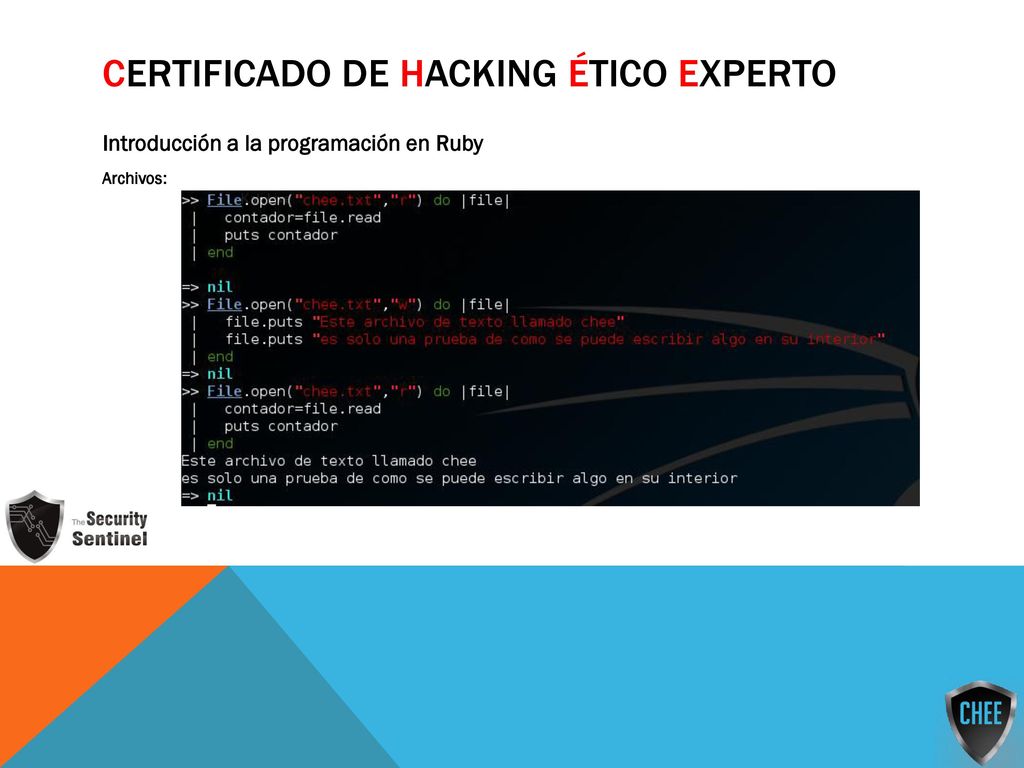 CERTIFICADO DE HACKING ÉTICO EXPERTO

Introducción a la programación en Ruby

Archivos:

>> File.open("chee.txt","r") do |file|
| contador=file.read
| puts contador
| end

=> nil
>> File.open("chee.txt","w") do |file|
| file.puts "Este archivo de texto llamado chee"
| file.puts "es solo una prueba de como se puede escribir algo en su interior"
| end
=> nil
>> File.open("chee.txt","r") do |file|
| contador=file.read
| puts contador
| end
Este archivo de texto llamado chee
es solo una prueba de como se puede escribir algo en su interior
=> nil

The Security Sentinel

CHEE